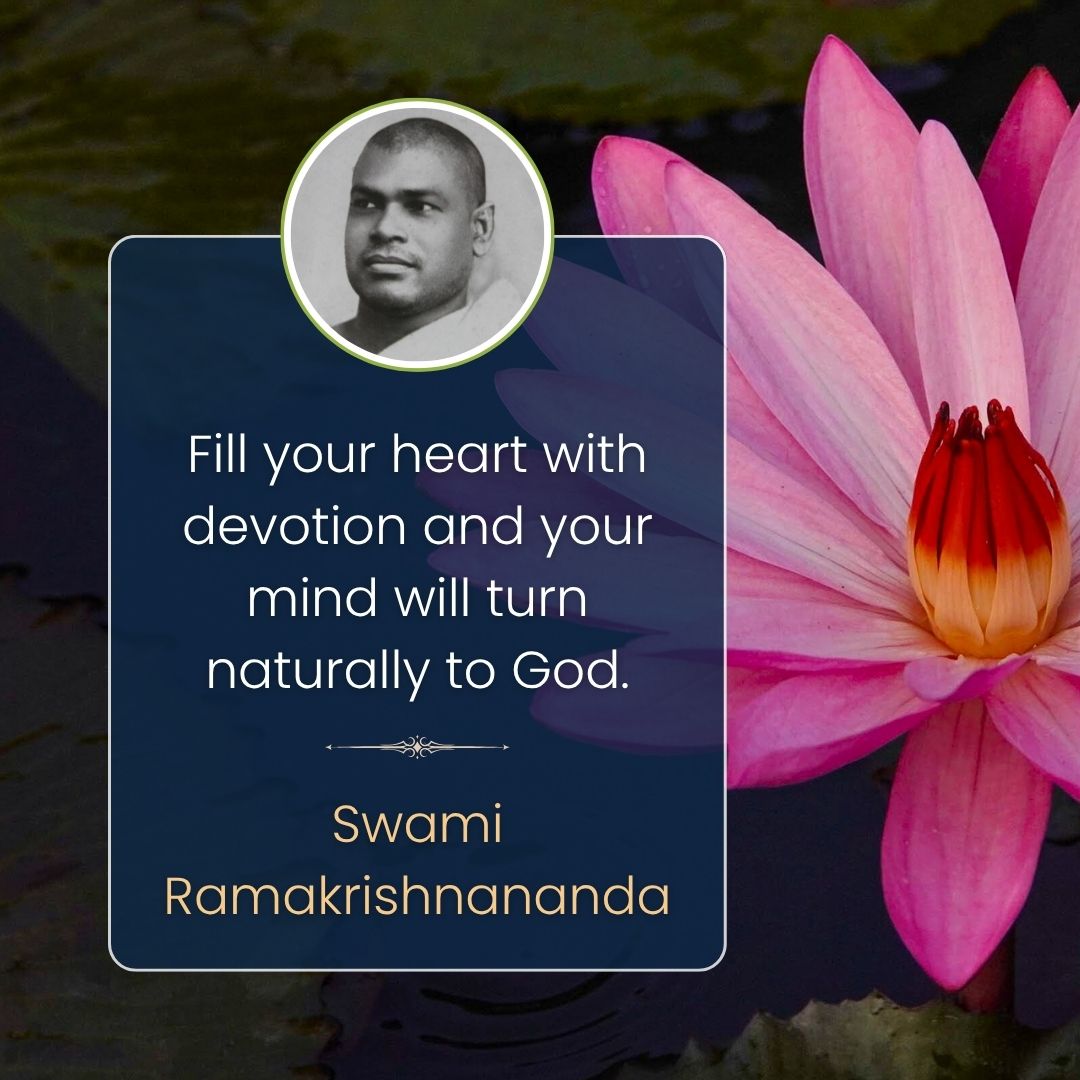 Fill your heart with devotion and your mind will turn naturally to God.

Swami Ramakrishnananda